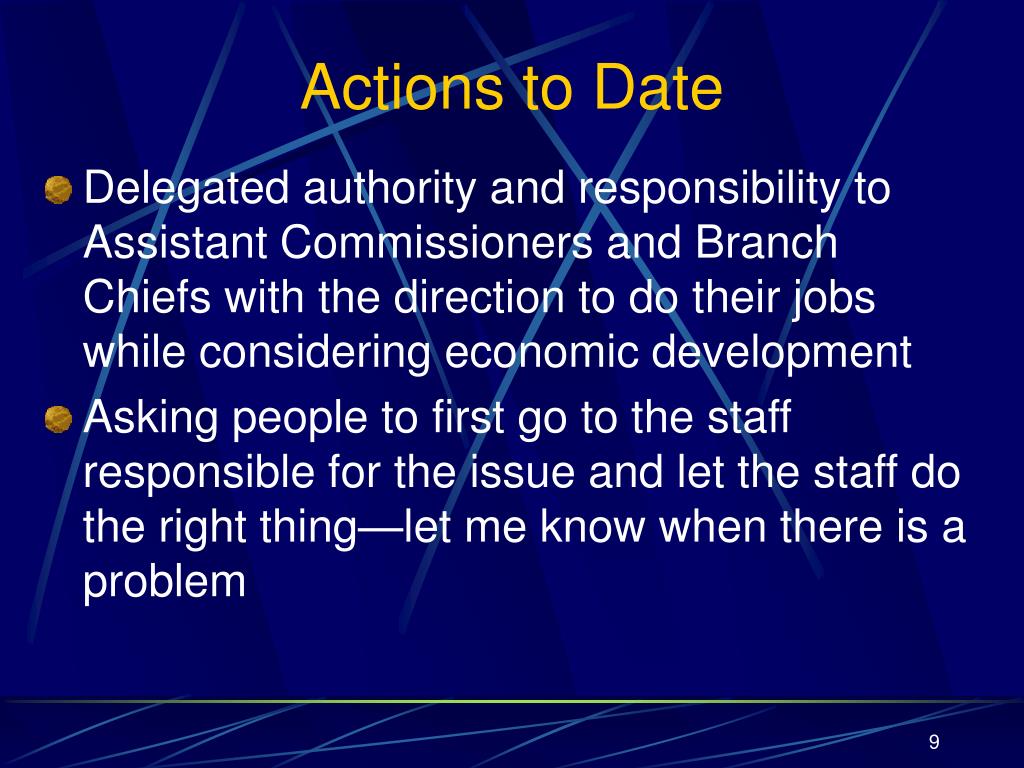 Actions to Date

Delegated authority and responsibility to Assistant Commissioners and Branch Chiefs with the direction to do their jobs while considering economic development

Asking people to first go to the staff responsible for the issue and let the staff do the right thing—let me know when there is a problem

9